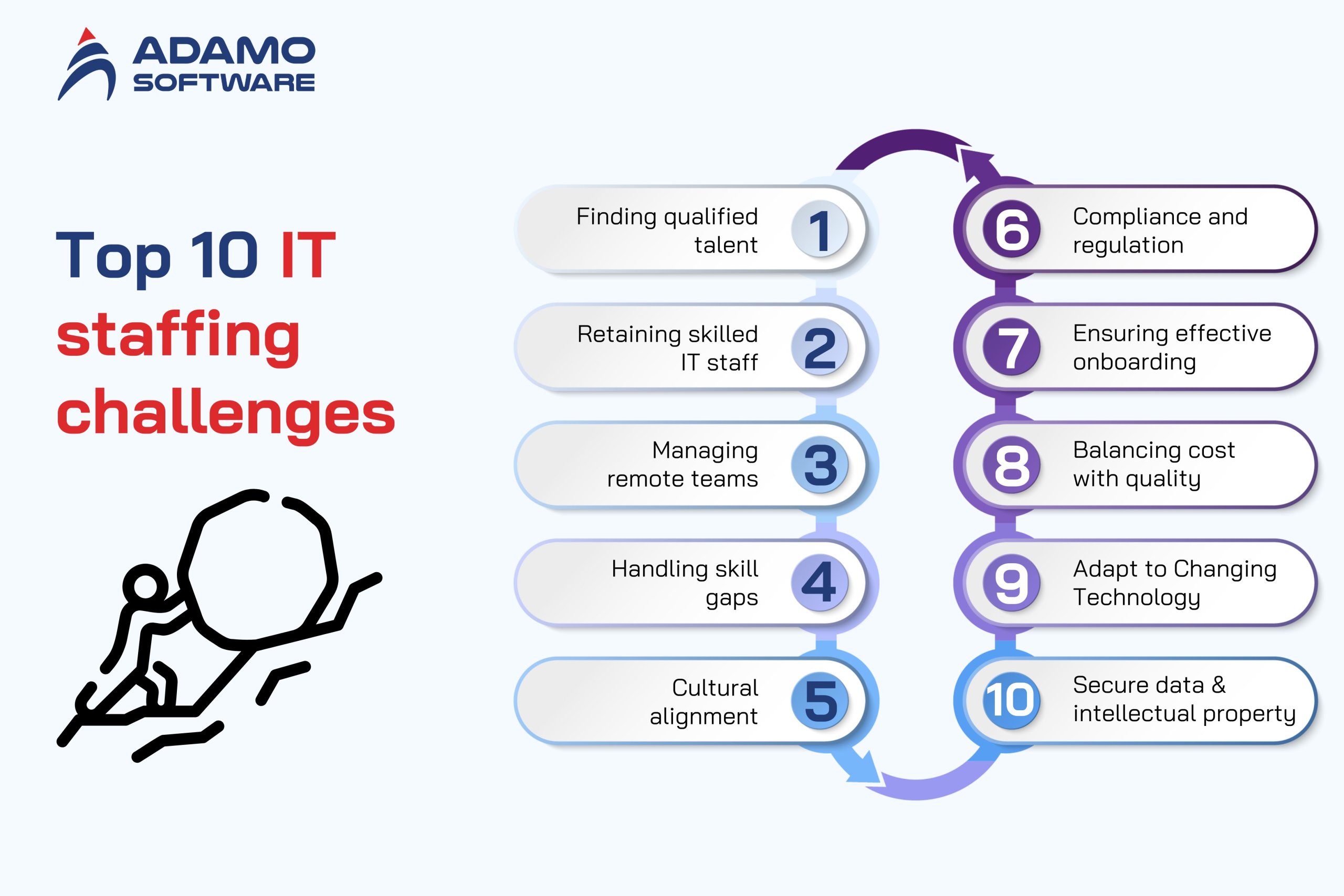 ADAMO SOFTWARE

Top 10 IT staffing challenges

Finding qualified talent 1

Retaining skilled IT staff 2

Managing remote teams 3

Handling skill gaps 4

Cultural alignment 5

6 Compliance and regulation

7 Ensuring effective onboarding

8 Balancing cost with quality

9 Adapt to Changing Technology

10 Secure data & intellectual property